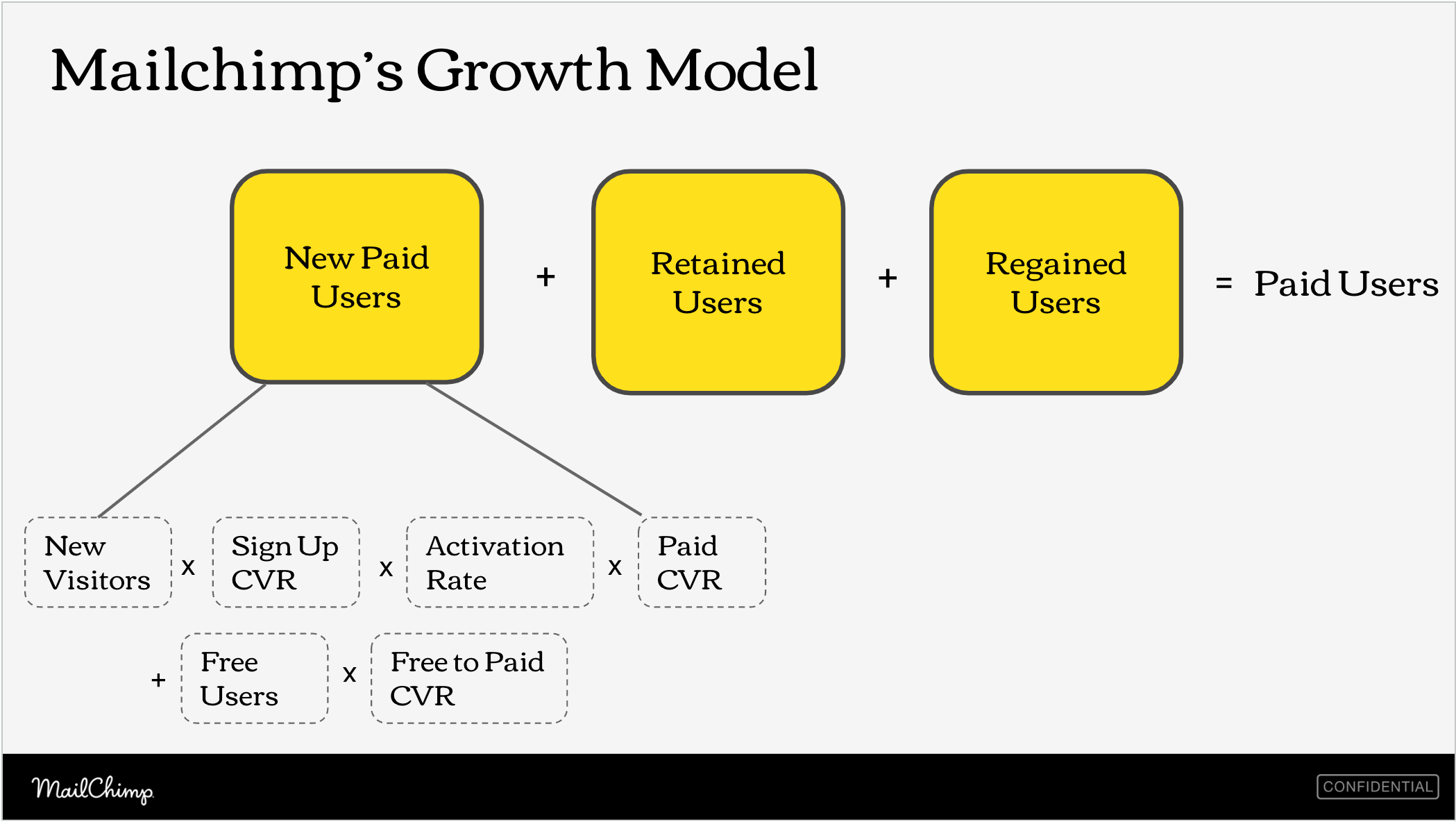 Mailchimp's Growth Model

New Paid Users + Retained Users + Regained Users = Paid Users

New Visitors x Sign Up CVR x Activation Rate x Paid CVR

+ Free Users x Free to Paid CVR

MailChimp

CONFIDENTIAL